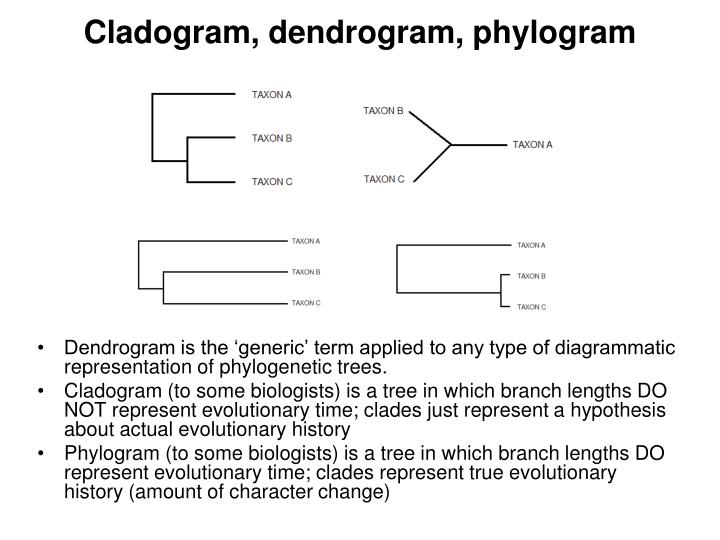 Cladogram, dendrogram, phylogram

TAXON A
TAXON B
TAXON C

TAXON B
TAXON A
TAXON C

TAXON A
TAXON B
TAXON C

TAXON A
TAXON B
TAXON C

• Dendrogram is the ‘generic’ term applied to any type of diagrammatic representation of phylogenetic trees.
• Cladogram (to some biologists) is a tree in which branch lengths DO NOT represent evolutionary time; clades just represent a hypothesis about actual evolutionary history
• Phylogram (to some biologists) is a tree in which branch lengths DO represent evolutionary time; clades represent true evolutionary history (amount of character change)